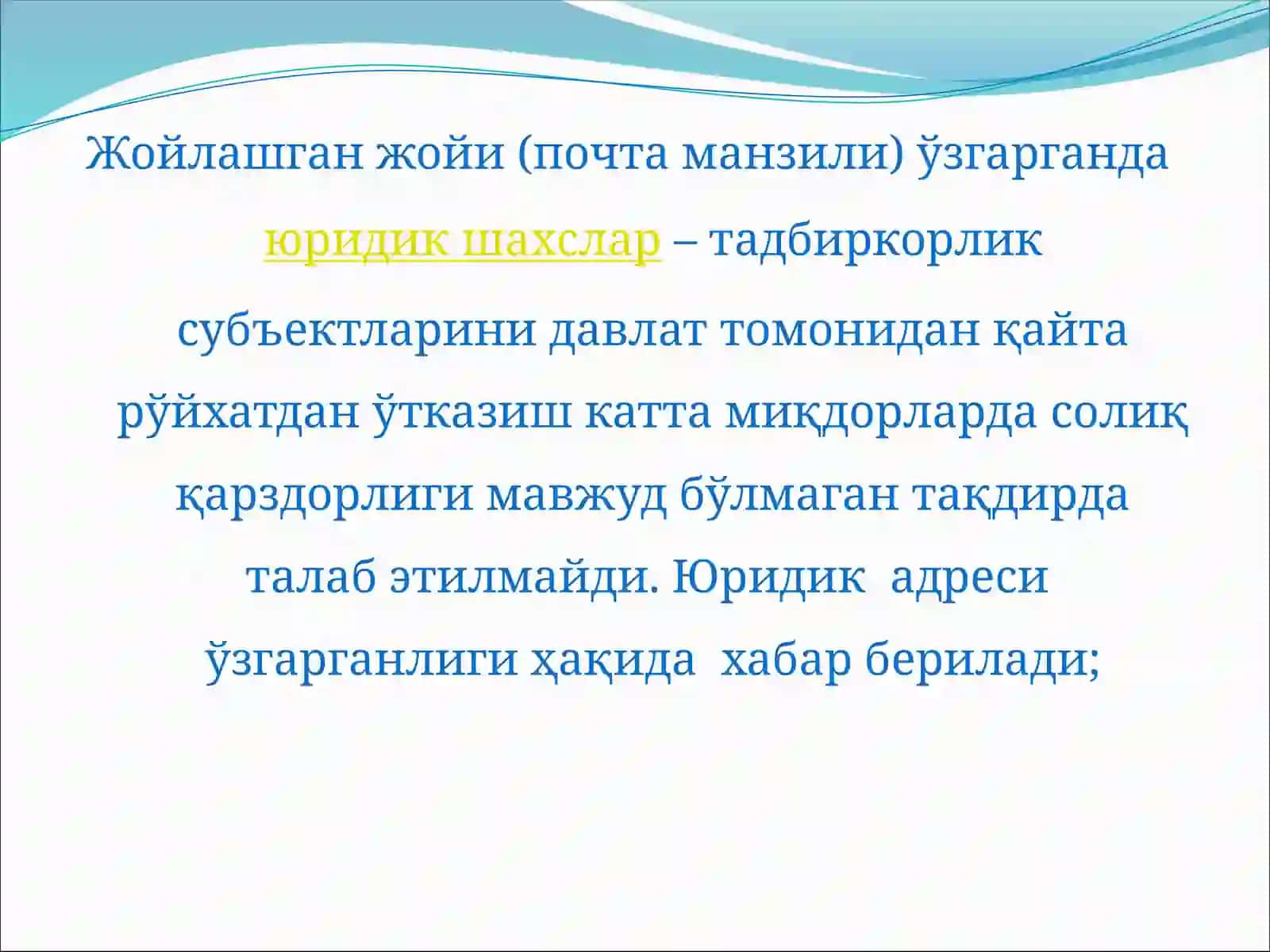 Жойлашган жойи (почта манзили) ўзгарганда юридик шахслар – тадбиркорлик субъектларини давлат томонидан қайта рўйхатдан ўтказиш катта миқдорларда солиқ қарздорлиги мавжуд бўлмаган тақдирда талаб этилмайди. Юридик адреси ўзгарганлиги ҳақида хабар берилади;